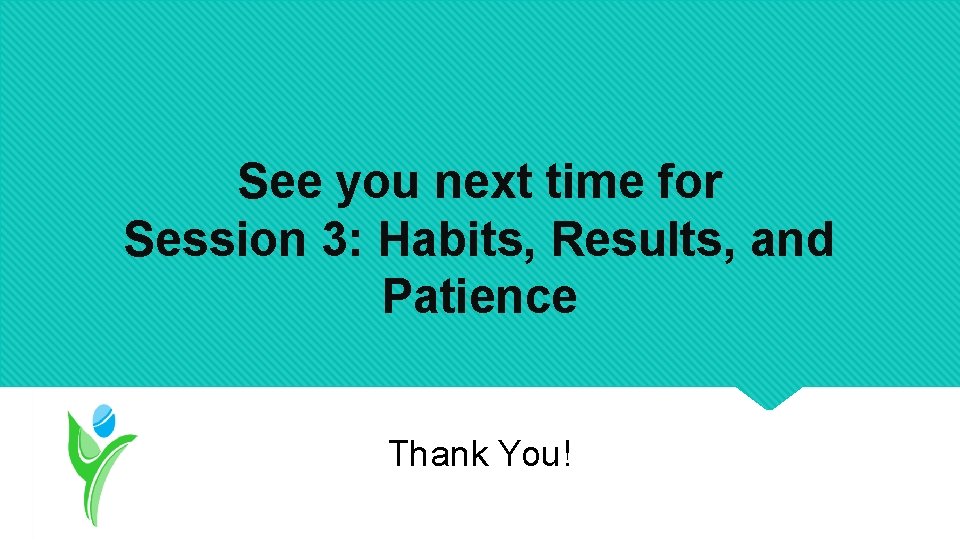 See you next time for
Session 3: Habits, Results, and Patience

Thank You!